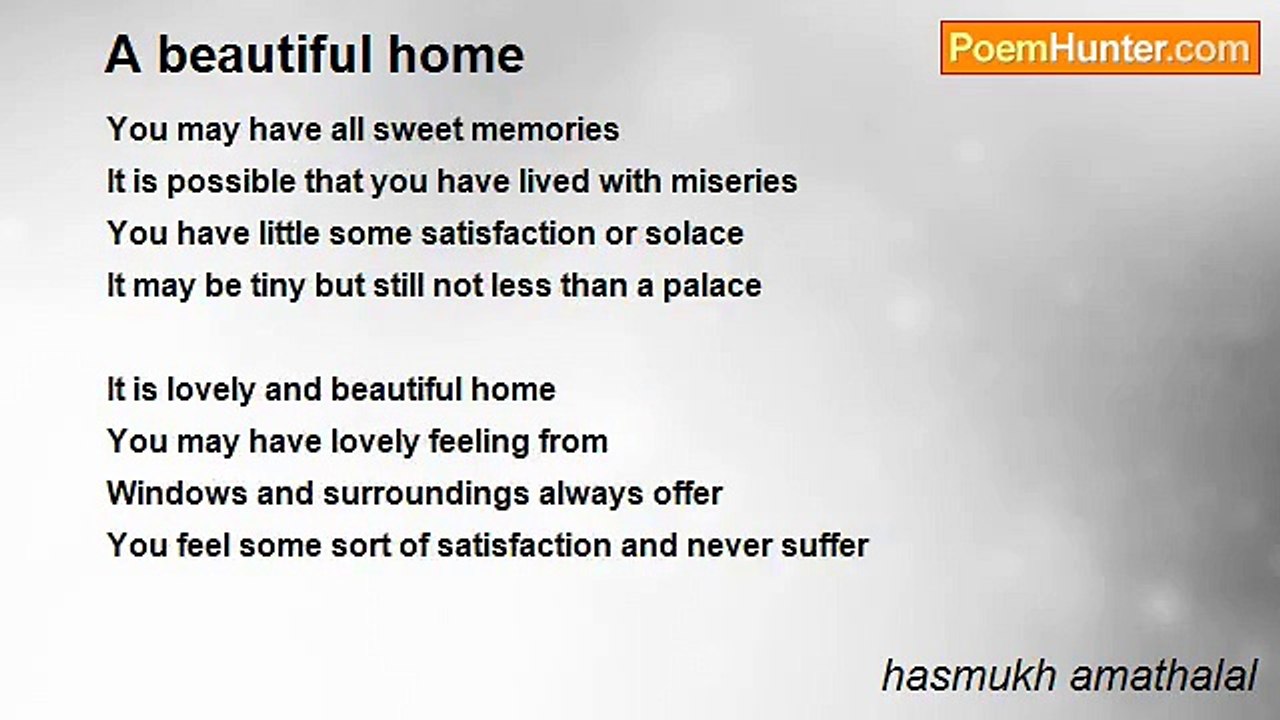 A beautiful home

PoemHunter.com

You may have all sweet memories
It is possible that you have lived with miseries
You have little some satisfaction or solace
It may be tiny but still not less than a palace

It is lovely and beautiful home
You may have lovely feeling from
Windows and surroundings always offer
You feel some sort of satisfaction and never suffer

hasmukh amathalal